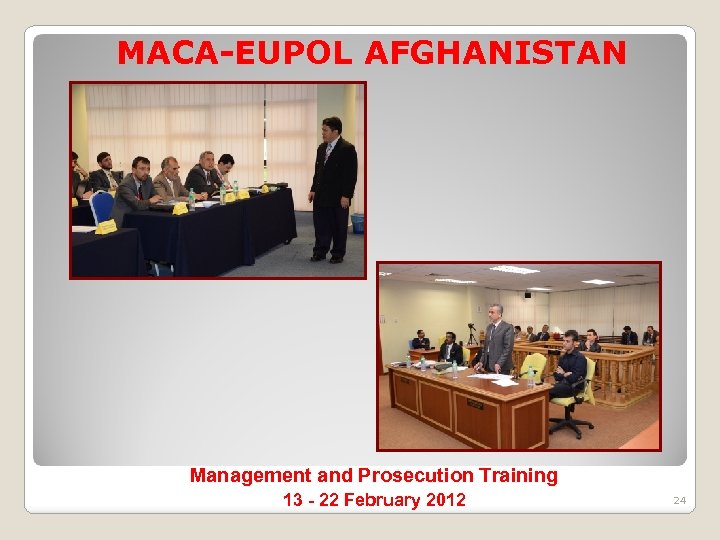 MACA-EUPOL AFGHANISTAN

Management and Prosecution Training
13 - 22 February 2012

24